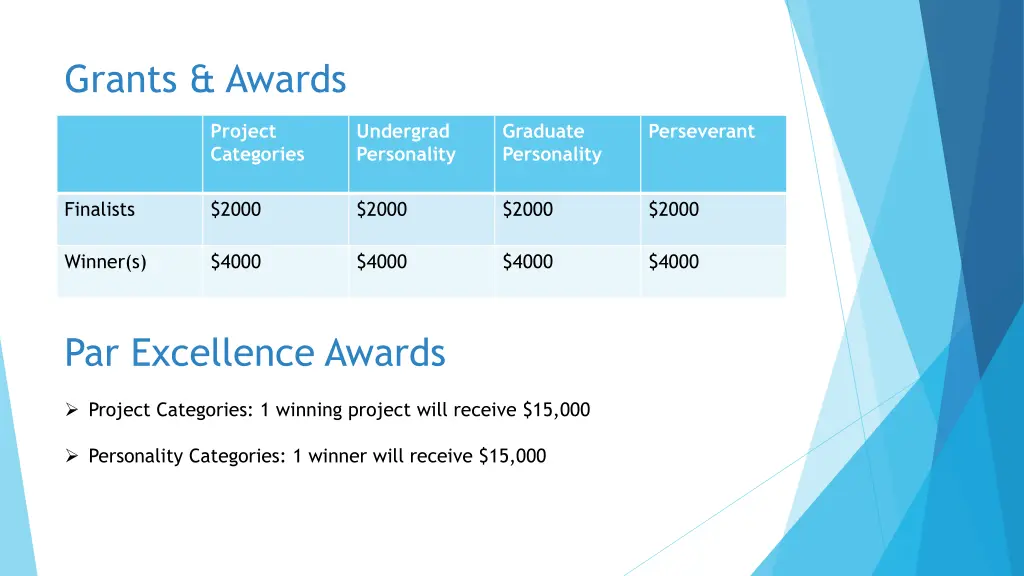 Grants & Awards

| | Project Categories | Undergrad Personality | Graduate Personality | Perseverant |
|---|---|---|---|---|
| Finalists | \$2000 | \$2000 | \$2000 | \$2000 |
| Winner(s) | \$4000 | \$4000 | \$4000 | \$4000 |

Par Excellence Awards

➢ Project Categories: 1 winning project will receive \$15,000

➢ Personality Categories: 1 winner will receive \$15,000